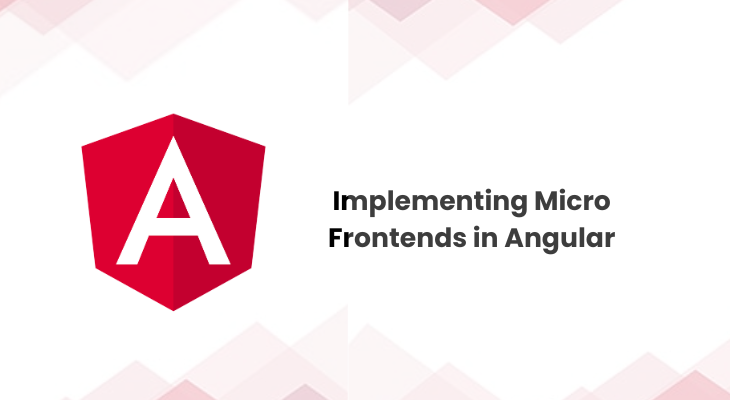 A

Implementing Micro Frontends in Angular